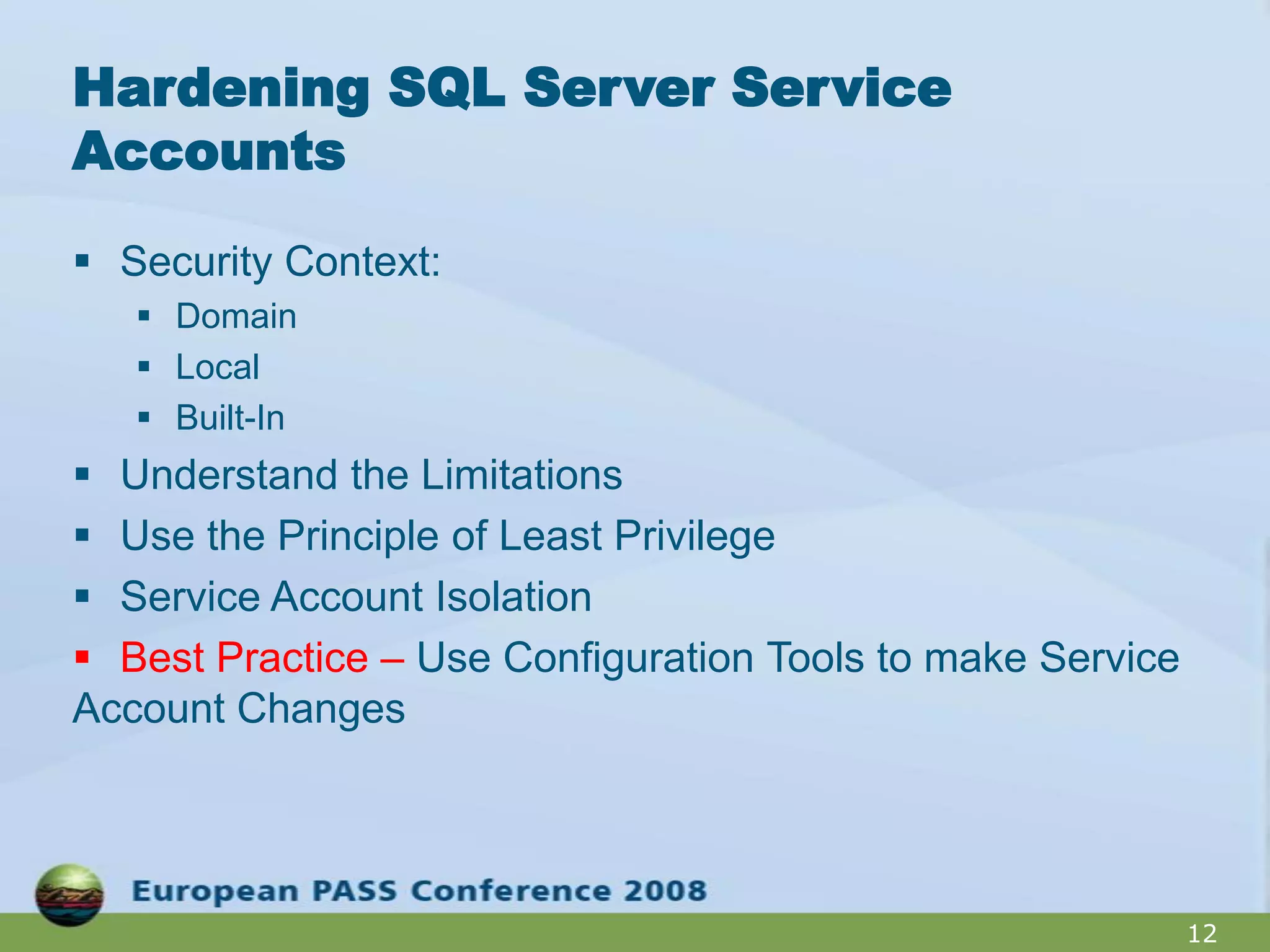 Hardening SQL Server Service Accounts

▪ Security Context:
  ▪ Domain
  ▪ Local
  ▪ Built-In
▪ Understand the Limitations
▪ Use the Principle of Least Privilege
▪ Service Account Isolation
▪ Best Practice – Use Configuration Tools to make Service Account Changes

European PASS Conference 2008

12